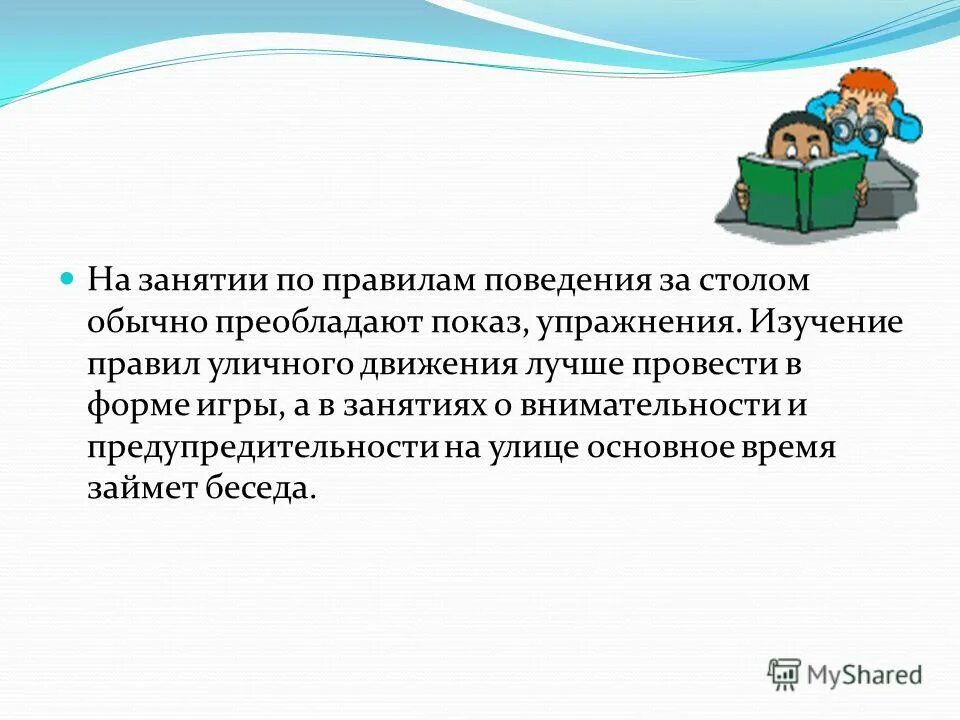 На занятии по правилам поведения за столом обычно преобладают показ, упражнения. Изучение правил уличного движения лучше провести в форме игры, а в занятиях о внимательности и предупредительности на улице основное время займет беседа.

MyShared